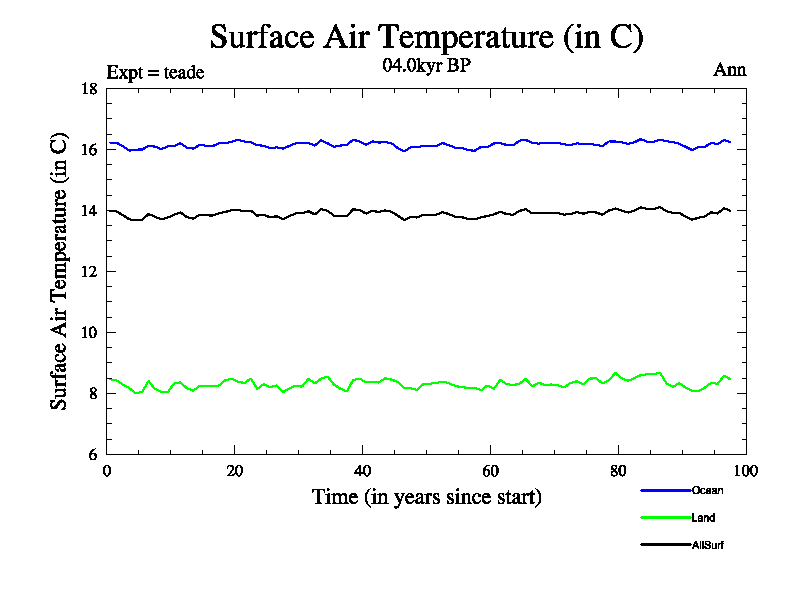 Surface Air Temperature (in C)

Expt = teade

04.0kyr BP

Ann

Surface Air Temperature (in C)

18

16

14

12

10

8

6

0

20

40

60

80

100

Time (in years since start)

Ocean

Land

AllSurf